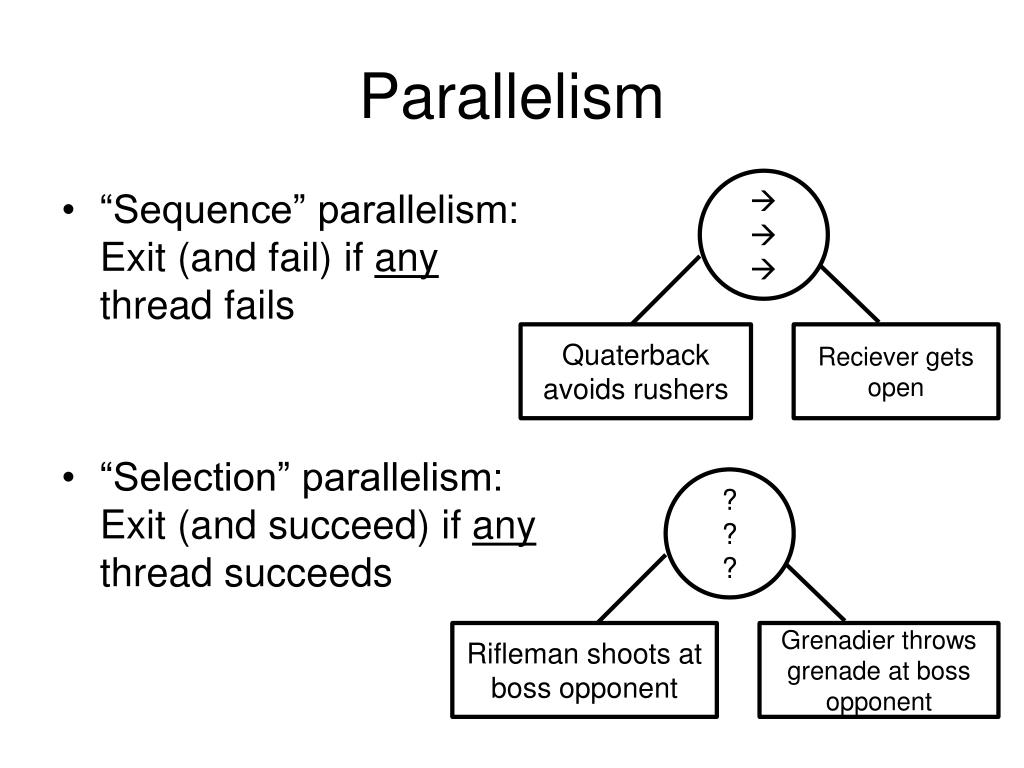 Parallelism

• “Sequence” parallelism: Exit (and fail) if any thread fails

→
→
→

Quaterback avoids rushers

Reciever gets open

• “Selection” parallelism: Exit (and succeed) if any thread succeeds

?
?
?

Rifleman shoots at boss opponent

Grenadier throws grenade at boss opponent